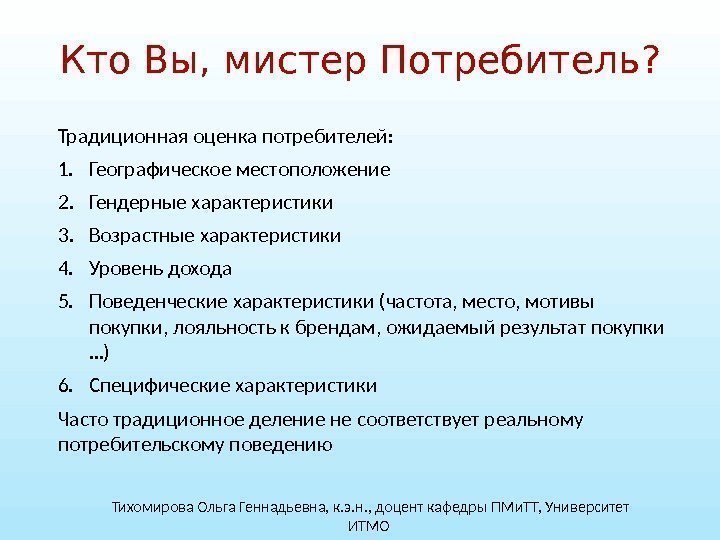 Кто Вы, мистер Потребитель?

Традиционная оценка потребителей:

1. Географическое местоположение
2. Гендерные характеристики
3. Возрастные характеристики
4. Уровень дохода
5. Поведенческие характеристики (частота, место, мотивы покупки, лояльность к брендам, ожидаемый результат покупки …)
6. Специфические характеристики

Часто традиционное деление не соответствует реальному потребительскому поведению

Тихомирова Ольга Геннадьевна, к.э.н., доцент кафедры ПМиТТ, Университет ИТМО